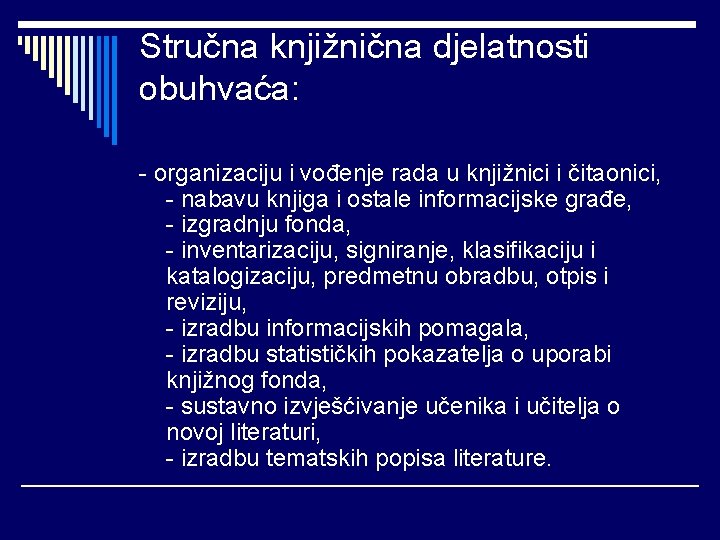 Stručna knjižnična djelatnosti obuhvaća:

- organizaciju i vođenje rada u knjižnici i čitaonici,
- nabavu knjiga i ostale informacijske građe,
- izgradnju fonda,
- inventarizaciju, signiranje, klasifikaciju i katalogizaciju, predmetnu obradbu, otpis i reviziju,
- izradbu informacijskih pomagala,
- izradbu statističkih pokazatelja o uporabi knjižnog fonda,
- sustavno izvješćivanje učenika i učitelja o novoj literaturi,
- izradbu tematskih popisa literature.